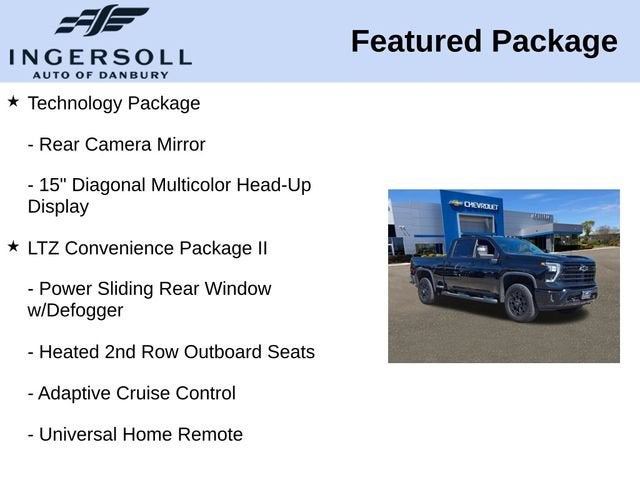 INGERSOLL
AUTO OF DANBURY

Featured Package

★ Technology Package

- Rear Camera Mirror

- 15" Diagonal Multicolor Head-Up Display

★ LTZ Convenience Package II

- Power Sliding Rear Window w/Defogger

- Heated 2nd Row Outboard Seats

- Adaptive Cruise Control

- Universal Home Remote

CHEVROLET